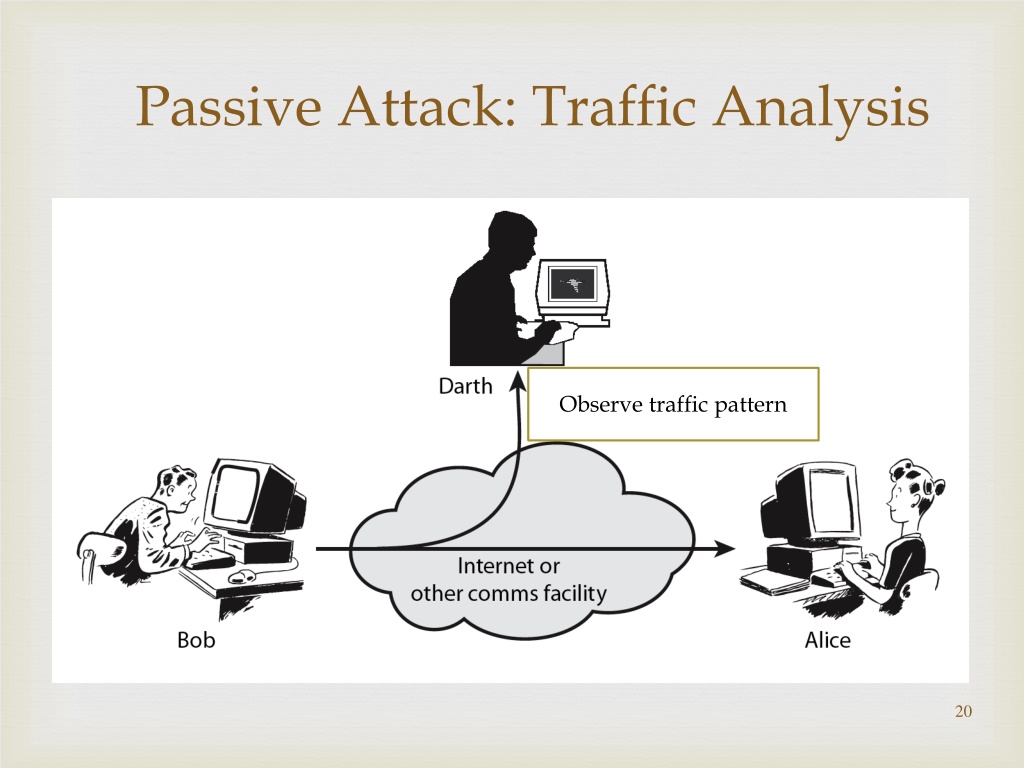 Passive Attack: Traffic Analysis

Darth

Observe traffic pattern

Internet or other comms facility

Bob

Alice

20